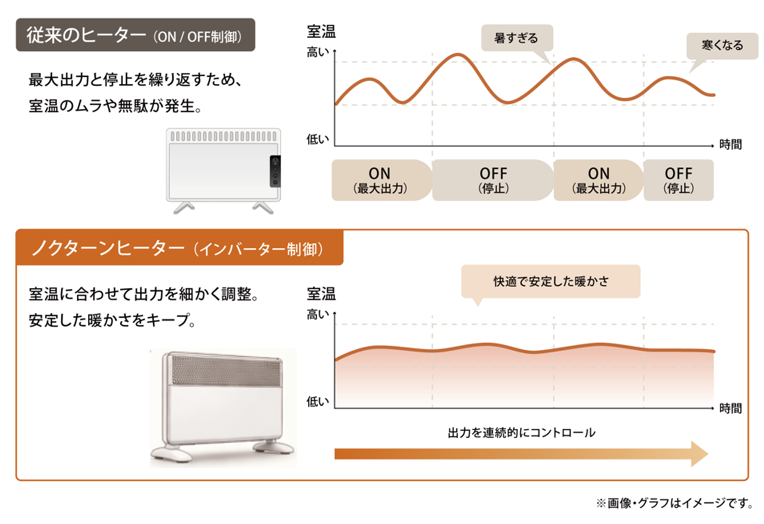 従来のヒーター（ON / OFF制御）

最大出力と停止を繰り返すため、室温のムラや無駄が発生。

室温

高い

低い

時間

暑すぎる

寒くなる

ON（最大出力）

OFF（停止）

ON（最大出力）

OFF（停止）

ノクターンヒーター（インバーター制御）

室温に合わせて出力を細かく調整。安定した暖かさをキープ。

室温

高い

低い

時間

快適で安定した暖かさ

出力を連続的にコントロール

※画像・グラフはイメージです。